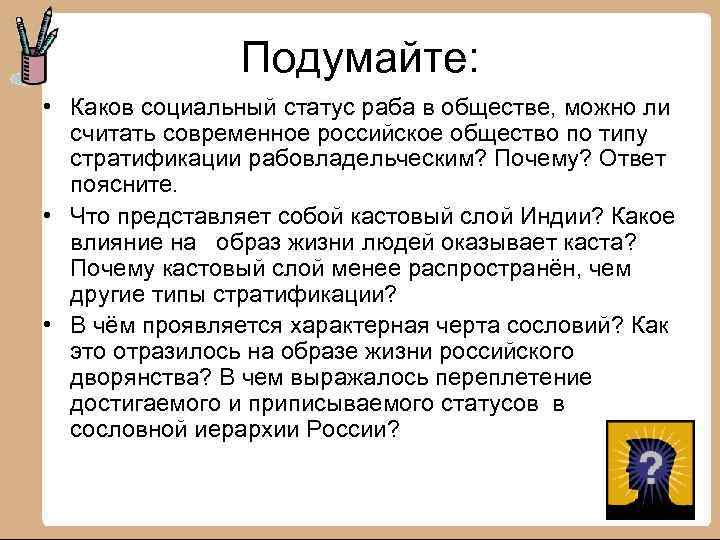 Подумайте:

• Каков социальный статус раба в обществе, можно ли считать современное российское общество по типу стратификации рабовладельческим? Почему? Ответ поясните.

• Что представляет собой кастовый слой Индии? Какое влияние на образ жизни людей оказывает каста? Почему кастовый слой менее распространён, чем другие типы стратификации?

• В чём проявляется характерная черта сословий? Как это отразилось на образе жизни российского дворянства? В чем выражалось переплетение достигаемого и приписываемого статусов в сословной иерархии России?

?